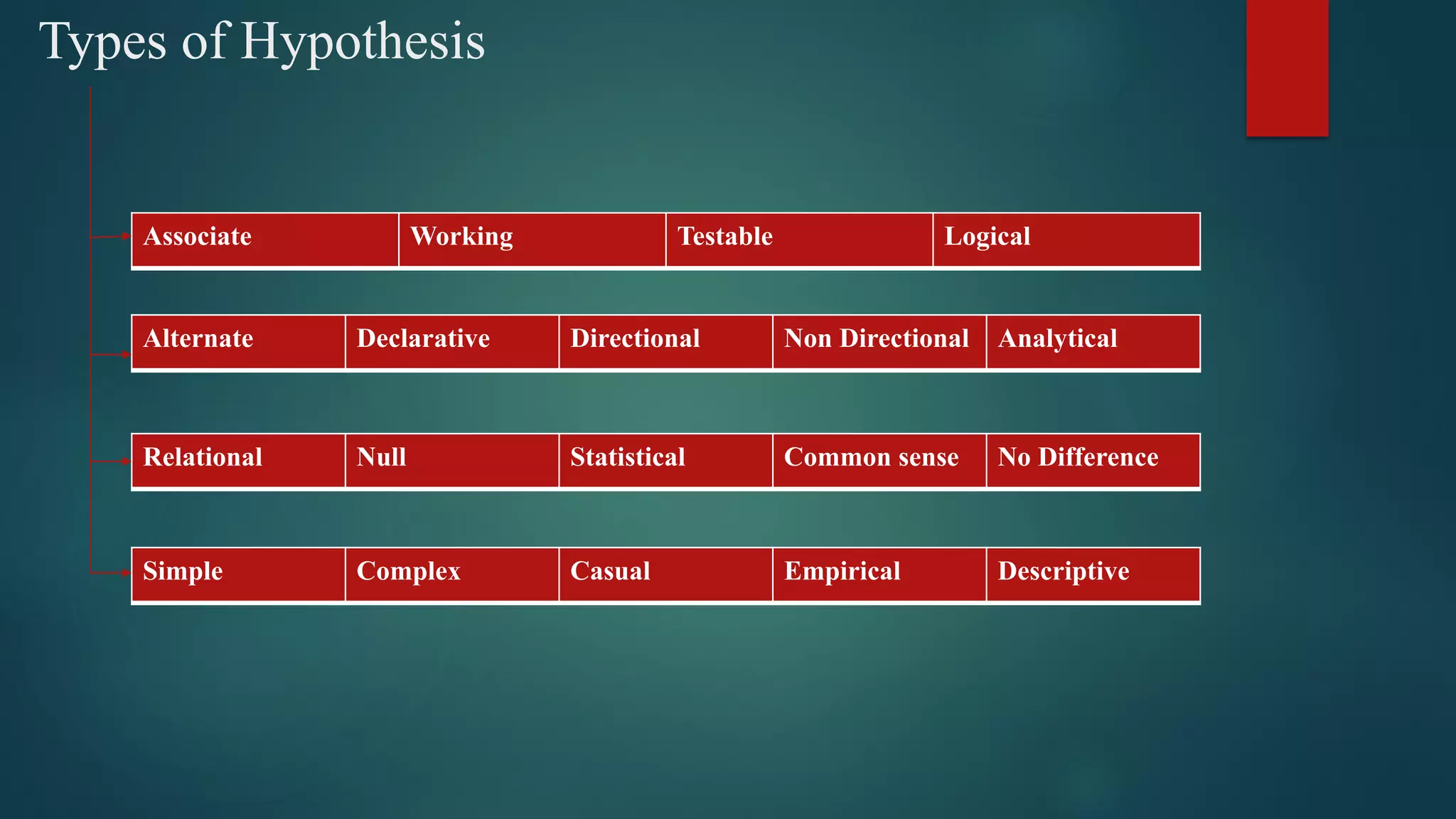 Types of Hypothesis

| Associate | Working | Testable | Logical |
|---|---|---|---|

| Alternate | Declarative | Directional | Non Directional | Analytical |
|---|---|---|---|---|

| Relational | Null | Statistical | Common sense | No Difference |
|---|---|---|---|---|

| Simple | Complex | Casual | Empirical | Descriptive |
|---|---|---|---|---|